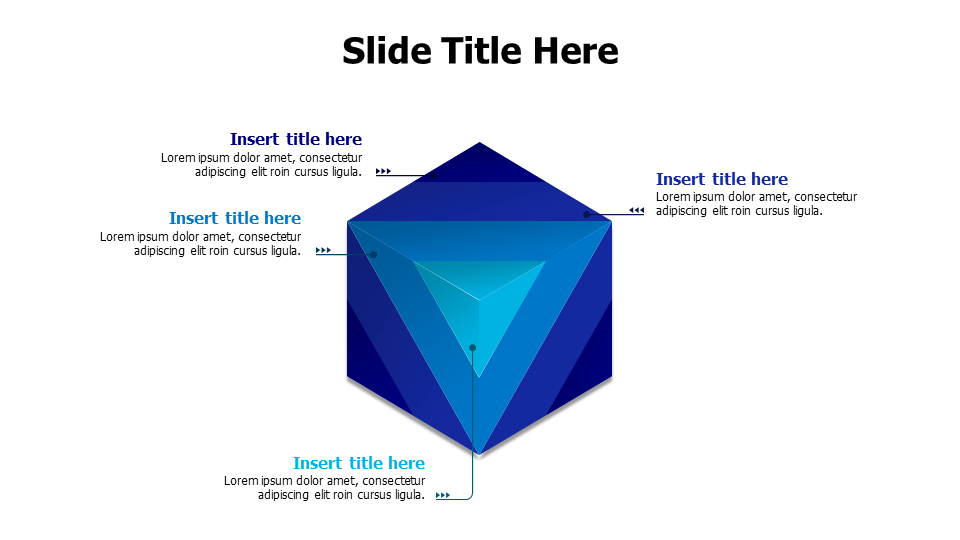 Slide Title Here

Insert title here
Lorem ipsum dolor amet, consectetur adipiscing elit roin cursus ligula.

Insert title here
Lorem ipsum dolor amet, consectetur adipiscing elit roin cursus ligula.

Insert title here
Lorem ipsum dolor amet, consectetur adipiscing elit roin cursus ligula.

Insert title here
Lorem ipsum dolor amet, consectetur adipiscing elit roin cursus ligula.